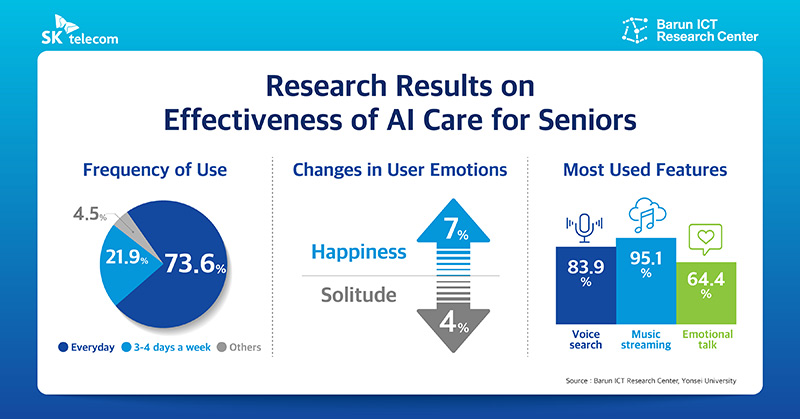 SK telecom

Barun ICT Research Center

Research Results on Effectiveness of AI Care for Seniors

Frequency of Use

4.5%

21.9%

73.6%

Everyday 3-4 days a week Others

Changes in User Emotions

7%

Happiness

Solitude

4%

Most Used Features

83.9 %

95.1 %

64.4 %

Voice search

Music streaming

Emotional talk

Source : Barun ICT Research Center, Yonsei University